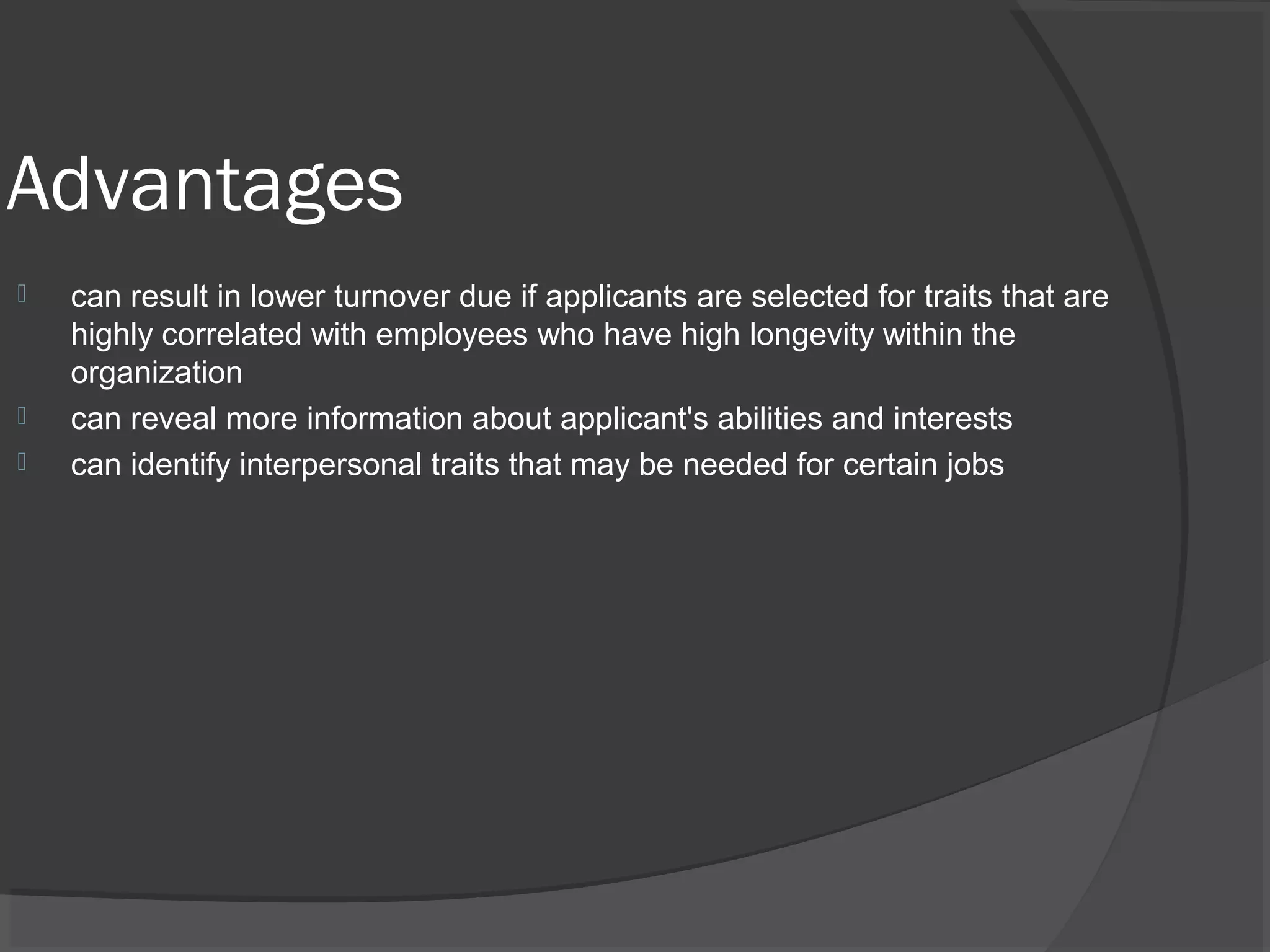 Advantages

can result in lower turnover due if applicants are selected for traits that are highly correlated with employees who have high longevity within the organization

can reveal more information about applicant's abilities and interests

can identify interpersonal traits that may be needed for certain jobs